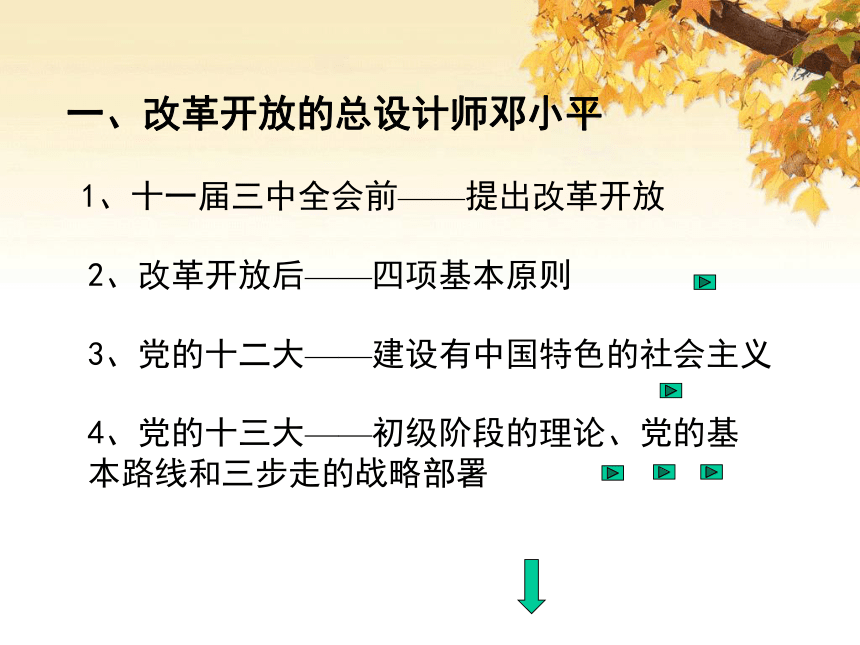 一、改革开放的总设计师邓小平

1、十一届三中全会前——提出改革开放

2、改革开放后——四项基本原则

3、党的十二大——建设有中国特色的社会主义

4、党的十三大——初级阶段的理论、党的基本路线和三步走的战略部署